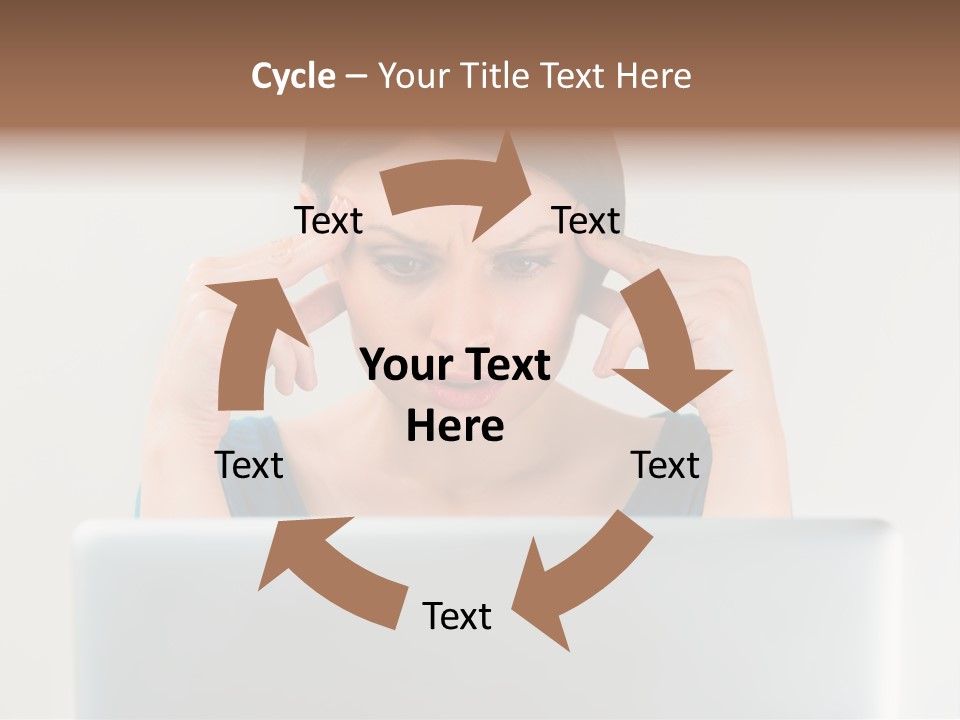 Cycle – Your Title Text Here

Text

Text

Your Text Here

Text

Text

Text